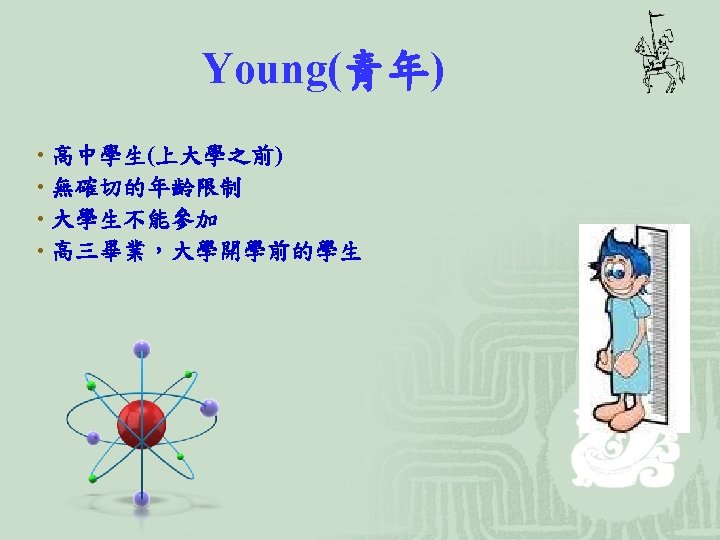 Young(青年)

• 高中學生(上大學之前)
• 無確切的年齡限制
• 大學生不能參加
• 高三畢業，大學開學前的學生